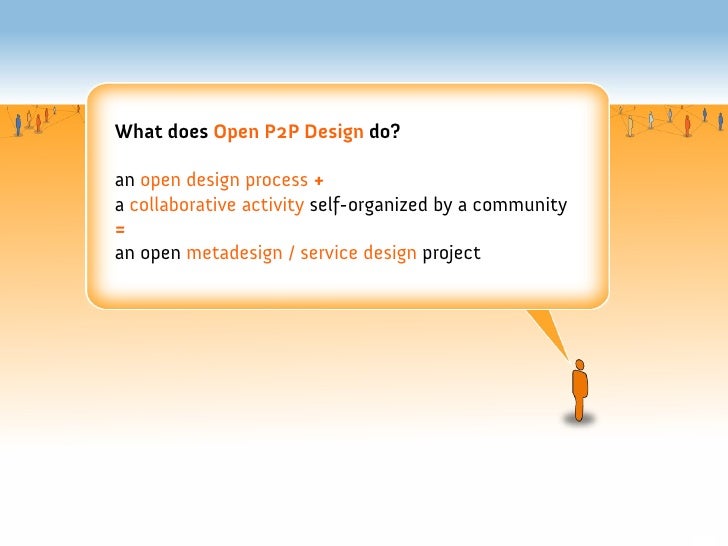 What does Open P2P Design do?

an open design process +
a collaborative activity self-organized by a community
=
an open metadesign / service design project